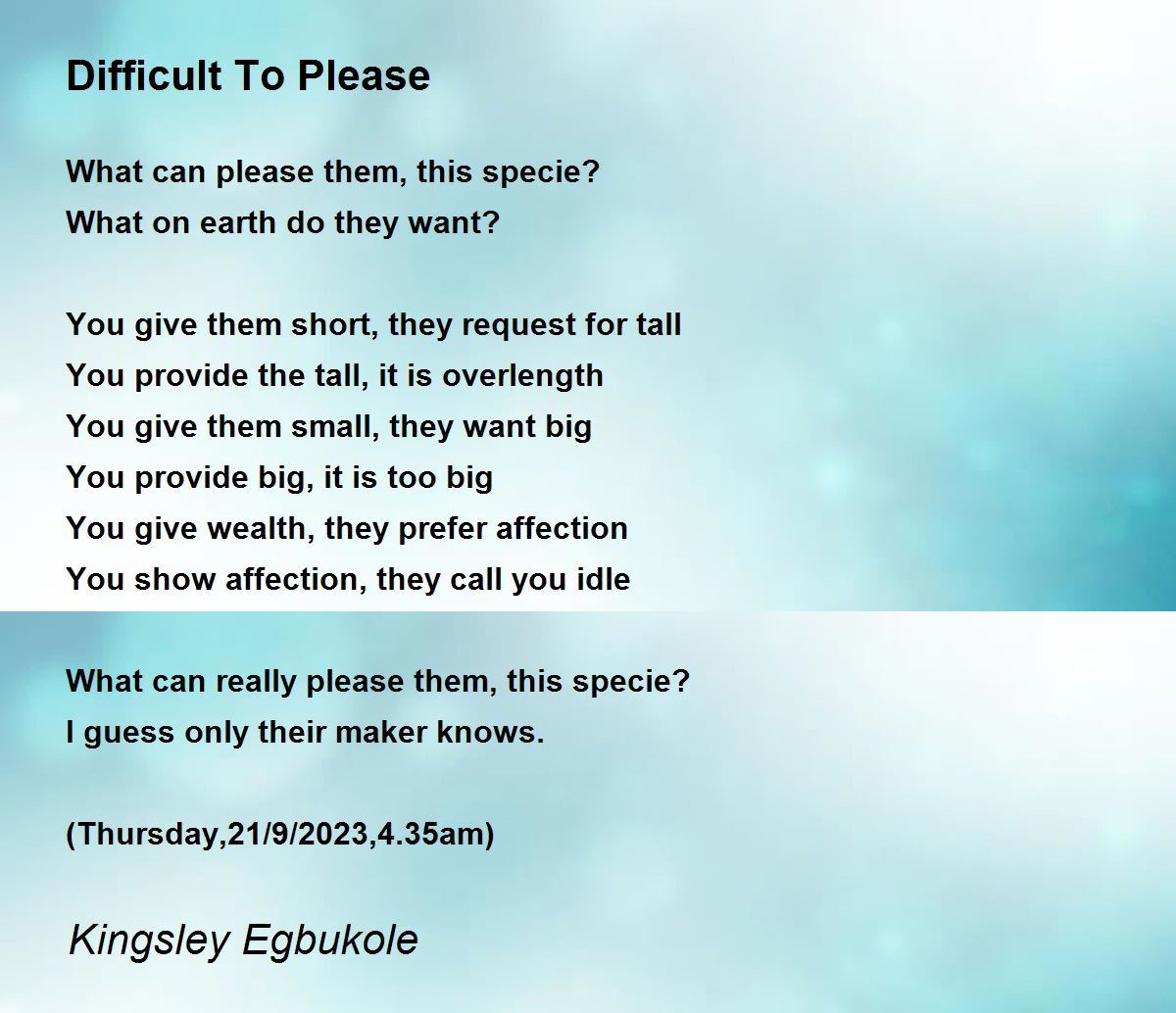 Difficult To Please

What can please them, this specie?
What on earth do they want?

You give them short, they request for tall
You provide the tall, it is overlength
You give them small, they want big
You provide big, it is too big
You give wealth, they prefer affection
You show affection, they call you idle

What can really please them, this specie?
I guess only their maker knows.

(Thursday,21/9/2023,4.35am)

Kingsley Egbukole